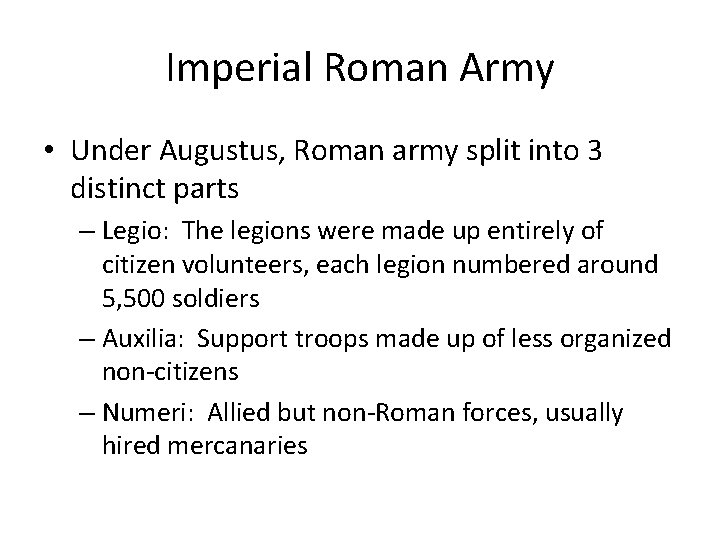 Imperial Roman Army

• Under Augustus, Roman army split into 3 distinct parts

– Legio: The legions were made up entirely of citizen volunteers, each legion numbered around 5,500 soldiers

– Auxilia: Support troops made up of less organized non-citizens

– Numeri: Allied but non-Roman forces, usually hired mercanaries